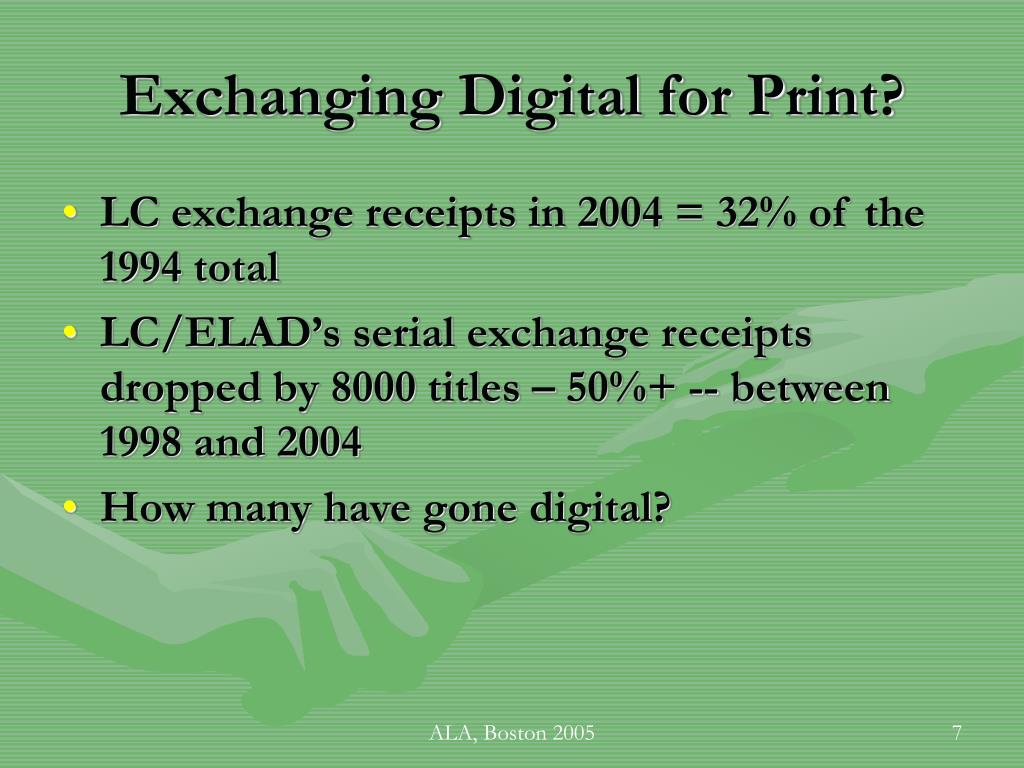 Exchanging Digital for Print?

• LC exchange receipts in 2004 = 32% of the 1994 total
• LC/ELAD's serial exchange receipts dropped by 8000 titles – 50%+ -- between 1998 and 2004
• How many have gone digital?

ALA, Boston 2005

7